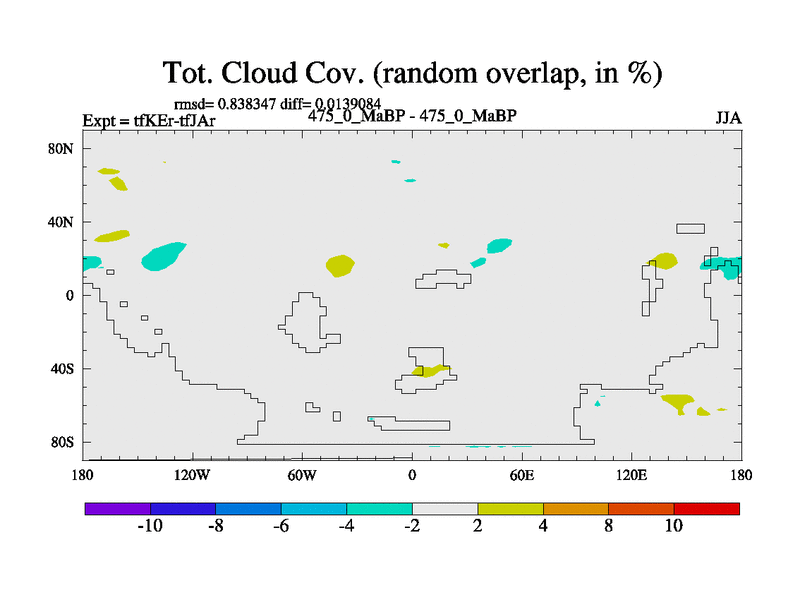 Tot. Cloud Cov. (random overlap, in %)

rmsd= 0.838347 diff= 0.0139084

Expt = tfKEr-tfJAr

475_0_MaBP - 475_0_MaBP

JJA

80N
40N
0
40S
80S

180
120W
60W
0
60E
120E
180

-10
-8
-6
-4
-2
2
4
8
10